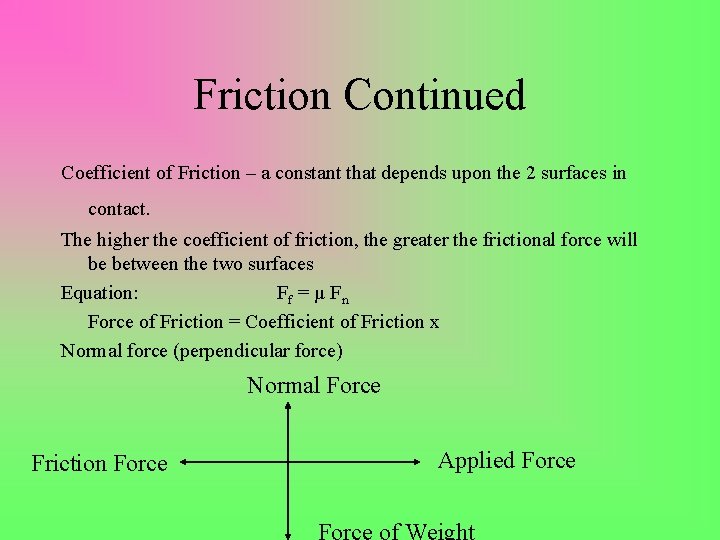 Friction Continued

Coefficient of Friction – a constant that depends upon the 2 surfaces in contact.

The higher the coefficient of friction, the greater the frictional force will be between the two surfaces

Equation: $F_f = \mu F_n$

Force of Friction = Coefficient of Friction x

Normal force (perpendicular force)

Normal Force

Friction Force

Applied Force

Force of Weight